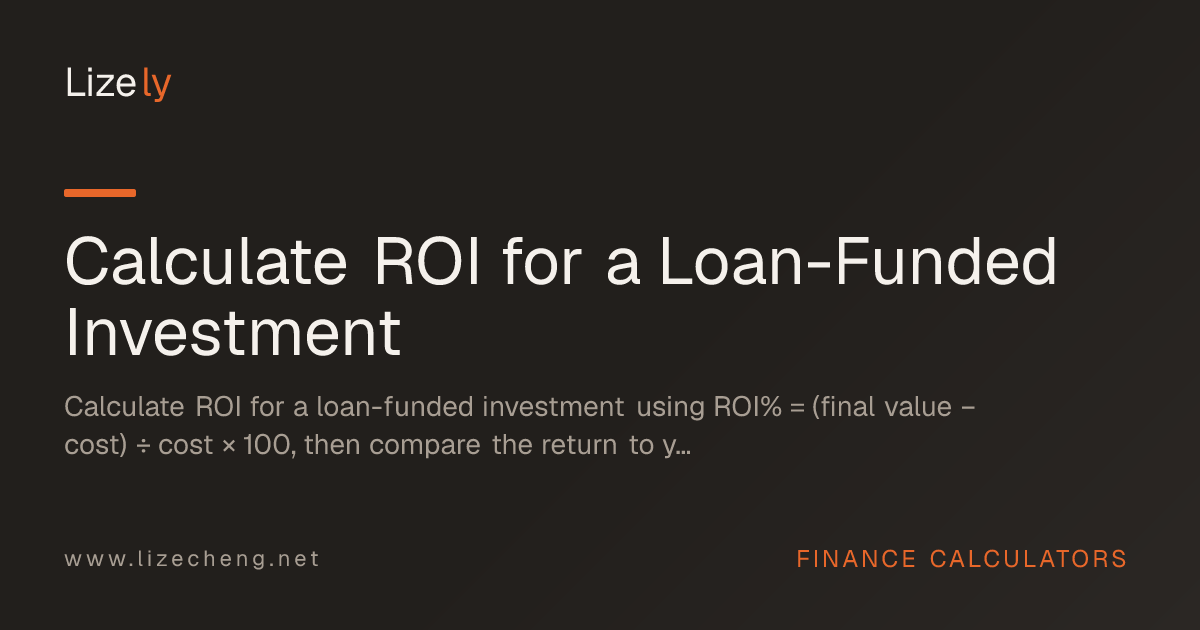 Lizely

Calculate ROI for a Loan-Funded Investment

Calculate ROI for a loan-funded investment using ROI% = (final value − cost) ÷ cost × 100, then compare the return to y…

www.lizecheng.net

FINANCE CALCULATORS